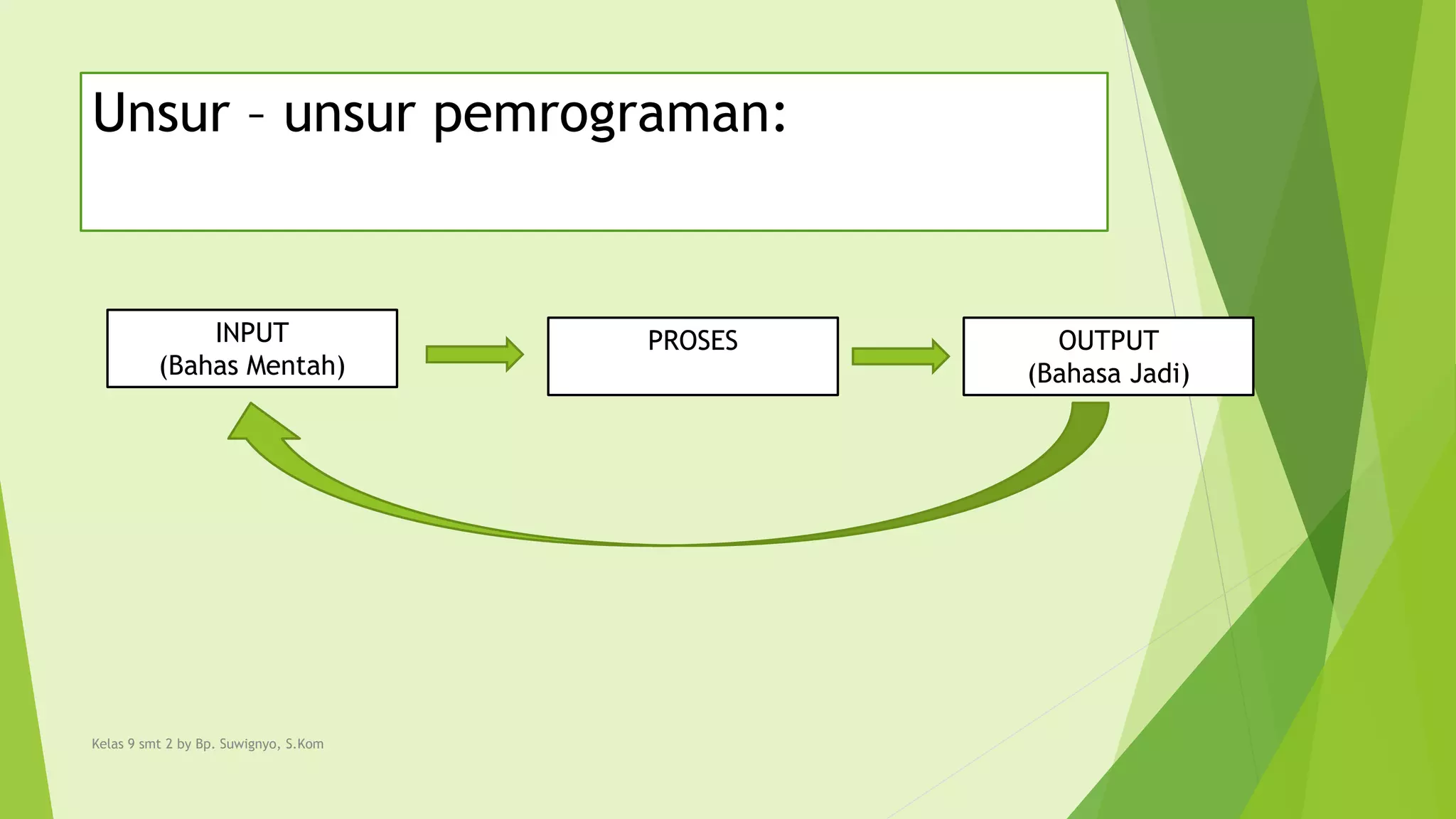 Unsur – unsur pemrograman:

INPUT
(Bahas Mentah)

PROSES

OUTPUT
(Bahasa Jadi)

Kelas 9 smt 2 by Bp. Suwignyo, S.Kom